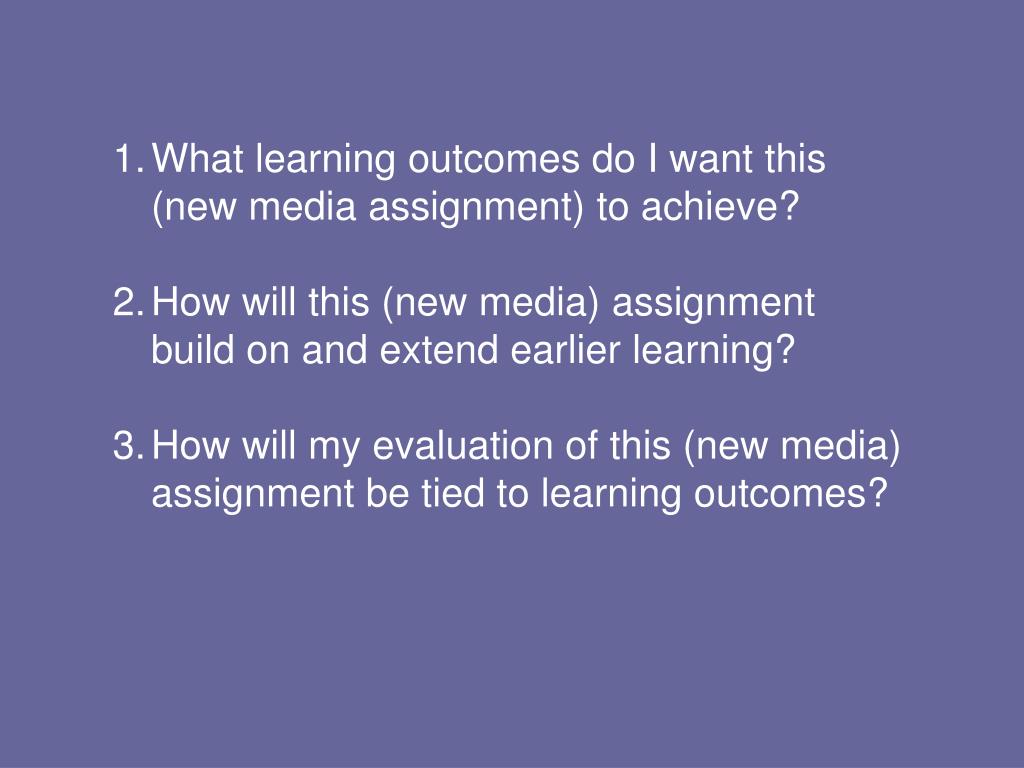 1. What learning outcomes do I want this (new media assignment) to achieve?

2. How will this (new media) assignment build on and extend earlier learning?

3. How will my evaluation of this (new media) assignment be tied to learning outcomes?